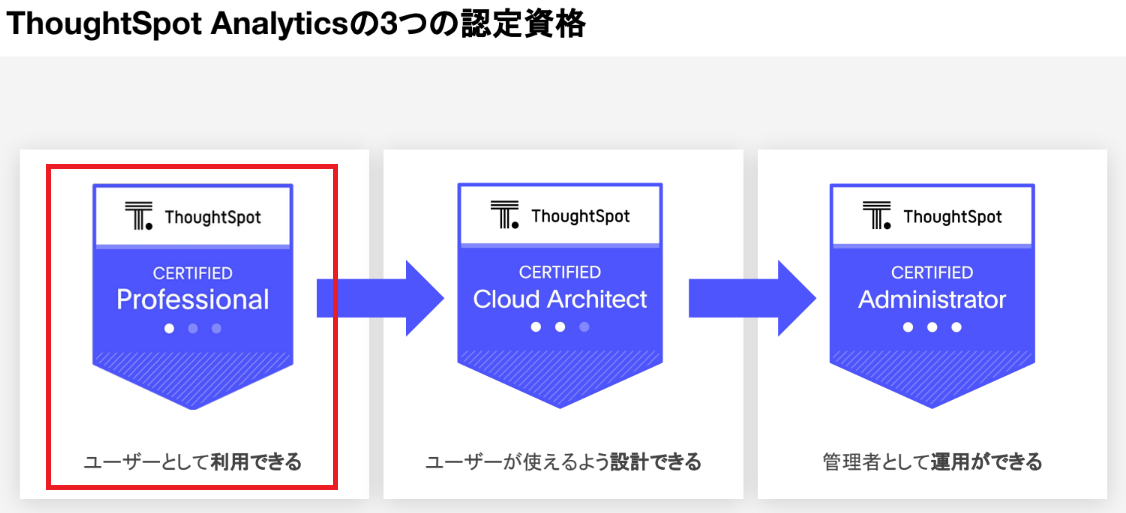 ThoughtSpot Analyticsの3つの認定資格

ThoughtSpot
CERTIFIED
Professional

ユーザーとして利用できる

ThoughtSpot
CERTIFIED
Cloud Architect

ユーザーが使えるよう設計できる

ThoughtSpot
CERTIFIED
Administrator

管理者として運用ができる